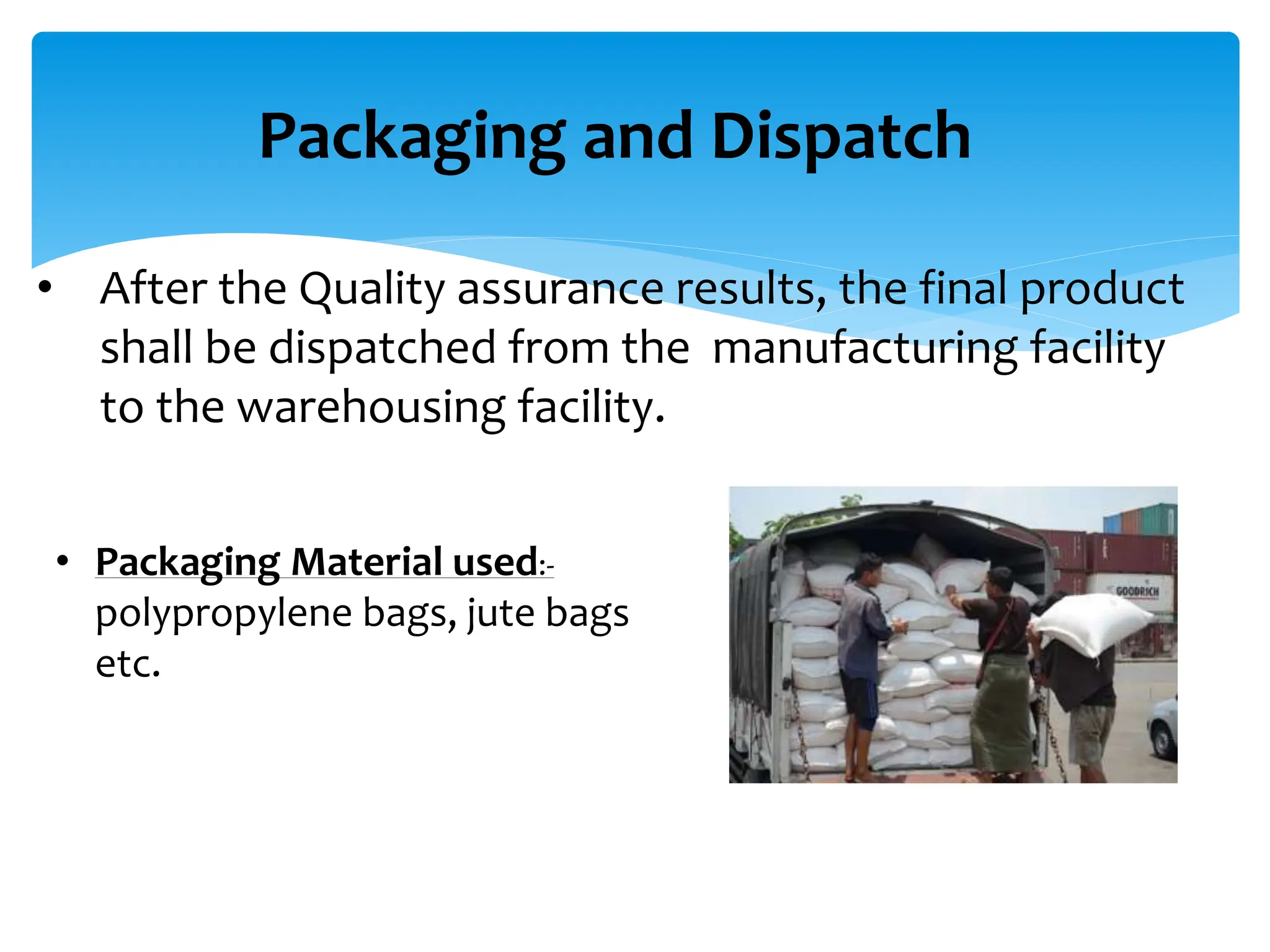 Packaging and Dispatch

• After the Quality assurance results, the final product shall be dispatched from the manufacturing facility to the warehousing facility.

• Packaging Material used:- polypropylene bags, jute bags etc.

GOODRICH